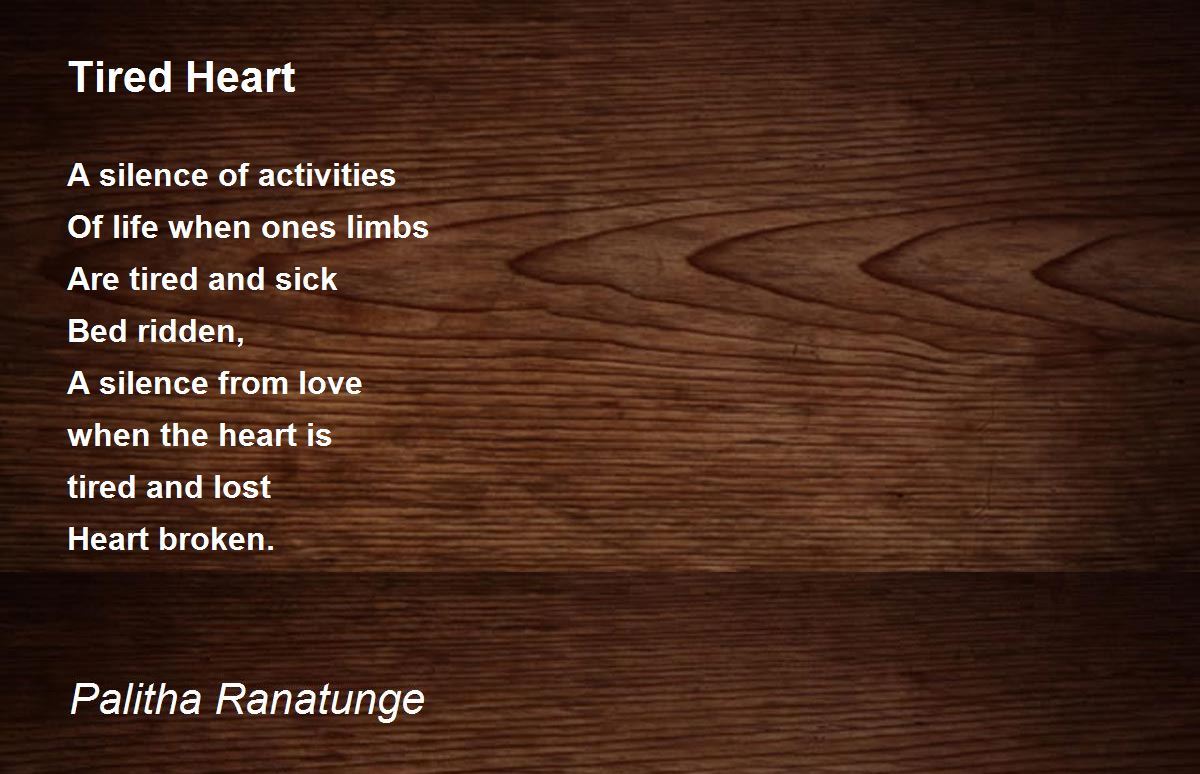 Tired Heart

A silence of activities
Of life when ones limbs
Are tired and sick
Bed ridden,
A silence from love
when the heart is
tired and lost
Heart broken.

Palitha Ranatunge